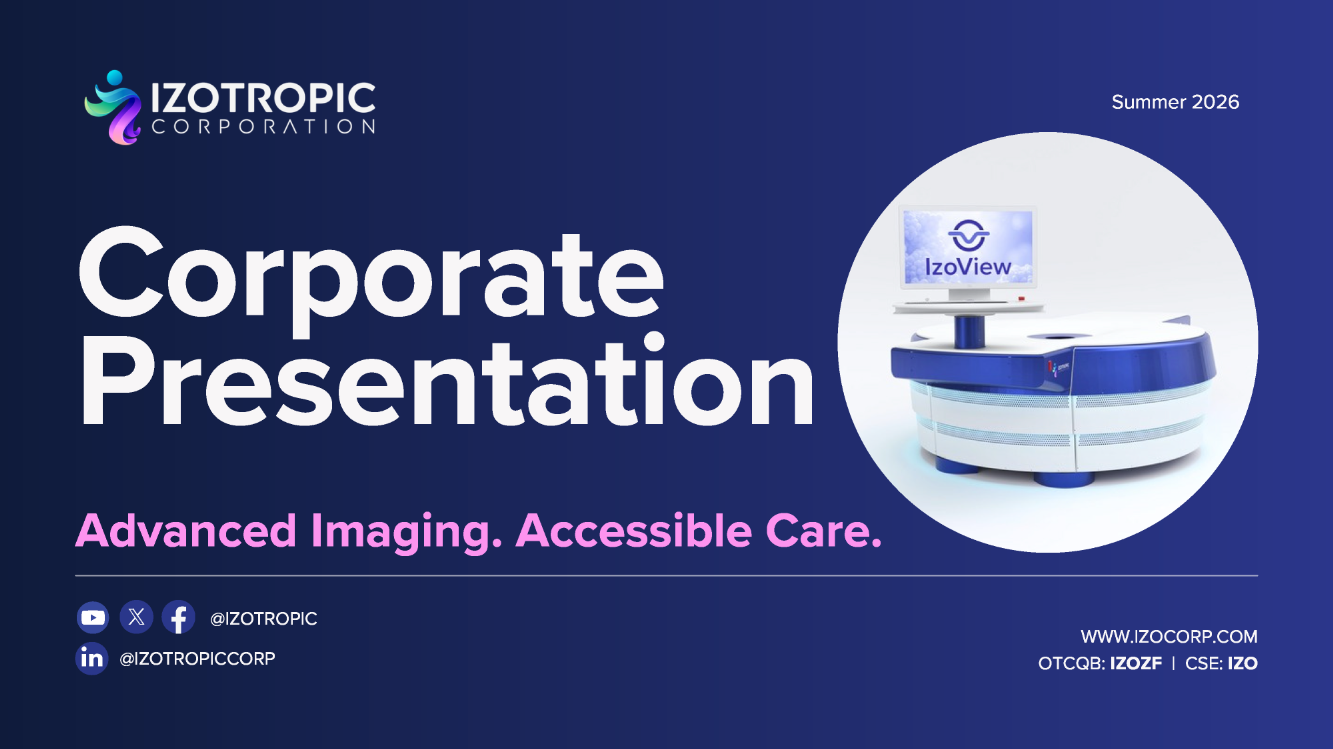 IZOTROPIC CORPORATION

Summer 2026

Corporate Presentation

IzoView

Advanced Imaging. Accessible Care.

@IZOTROPIC

@IZOTROPICCORP

WWW.IZOCORP.COM
OTCQB: IZOZF | CSE: IZO